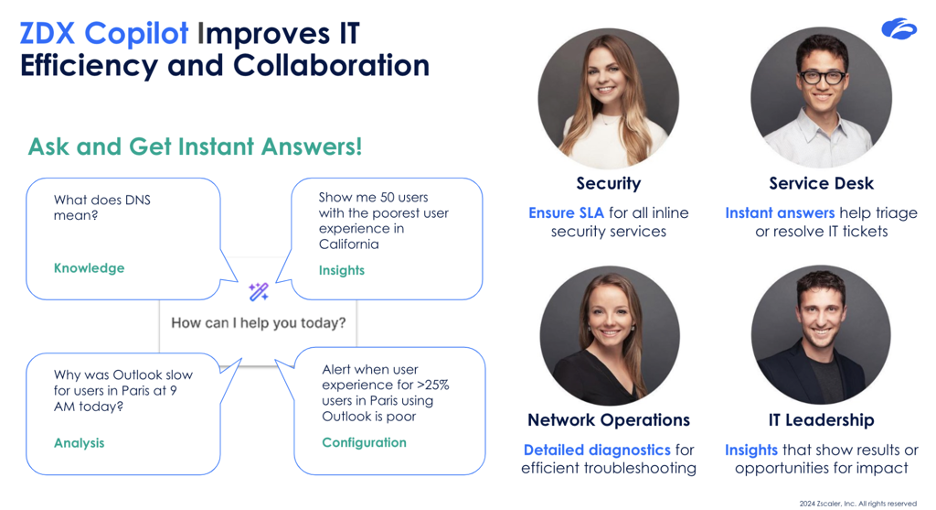 ZDX Copilot Improves IT Efficiency and Collaboration

Ask and Get Instant Answers!

What does DNS mean?

Knowledge

Show me 50 users with the poorest user experience in California

Insights

How can I help you today?

Why was Outlook slow for users in Paris at 9 AM today?

Analysis

Alert when user experience for >25% users in Paris using Outlook is poor

Configuration

Security

Ensure SLA for all inline security services

Service Desk

Instant answers help triage or resolve IT tickets

Network Operations

Detailed diagnostics for efficient troubleshooting

IT Leadership

Insights that show results or opportunities for impact

2024 Zscaler, Inc. All rights reserved